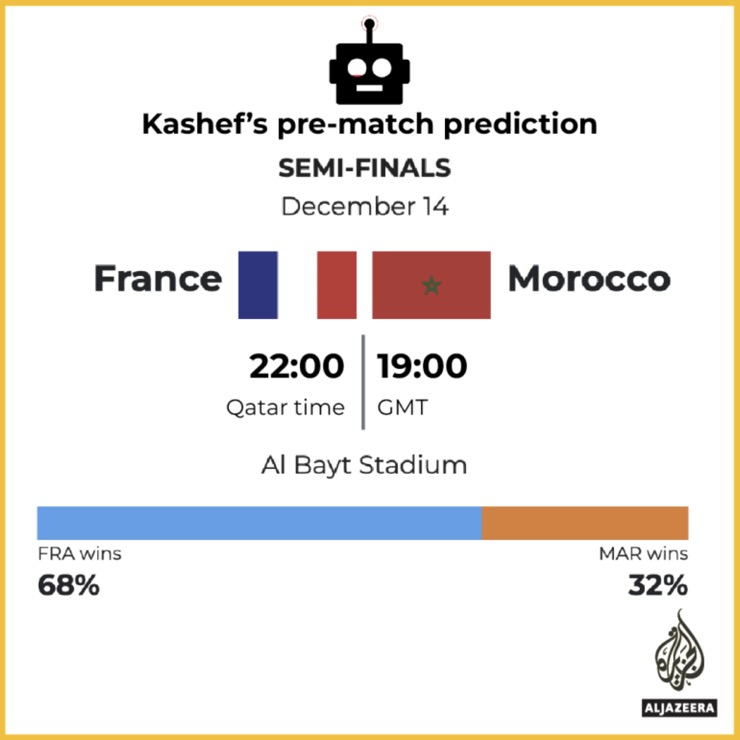 Kashef's pre-match prediction

SEMI-FINALS

December 14

France Morocco

22:00
Qatar time

19:00
GMT

Al Bayt Stadium

FRA wins
68%

MAR wins
32%

ALJAZEERA